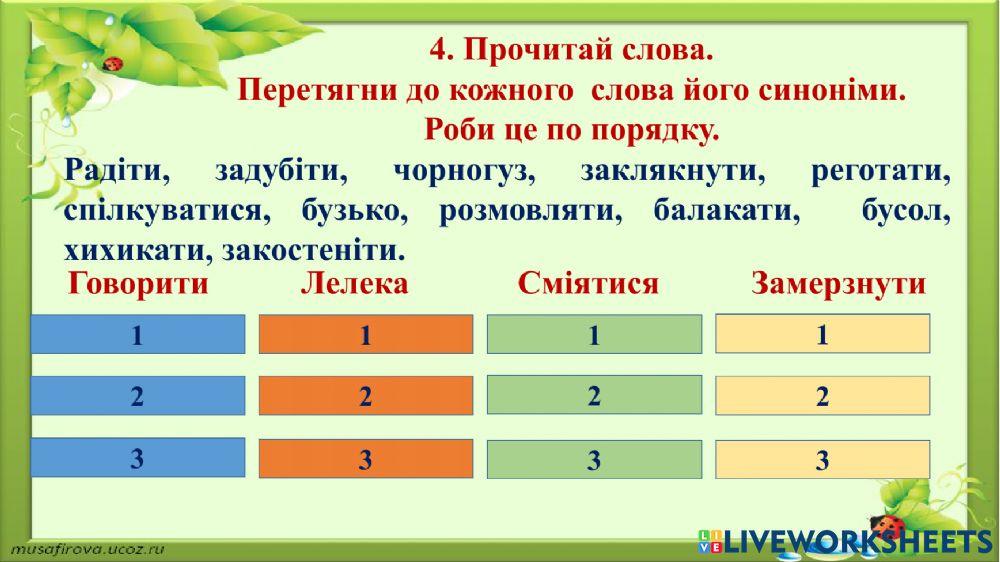 4. Прочитай слова.
Перетягни до кожного слова його синоніми.
Роби це по порядку.

Радіти, задубіти, чорногуз, заклякнути, реготати, спілкуватися, бузько, розмовляти, балакати, бусол, хихикати, закостеніти.

| Говорити | Лелека | Сміятися | Замерзнути |
|---|---|---|---|
| 1 | 1 | 1 | 1 |
| 2 | 2 | 2 | 2 |
| 3 | 3 | 3 | 3 |

musafirova.ucoz.ru

LIVEWORKSHEETS